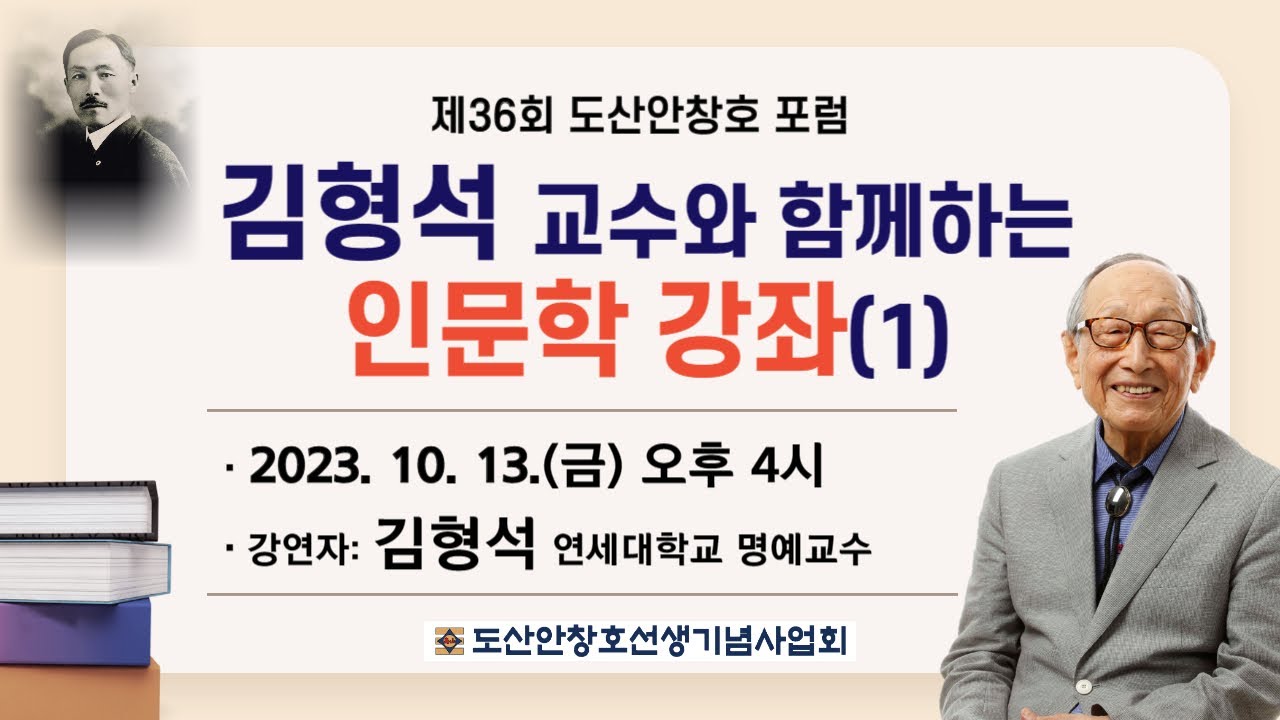 제36회 도산안창호 포럼

김형석 교수와 함께하는
인문학 강좌(1)

· 2023. 10. 13.(금) 오후 4시

· 강연자: 김형석 연세대학교 명예교수

도산안창호선생기념사업회